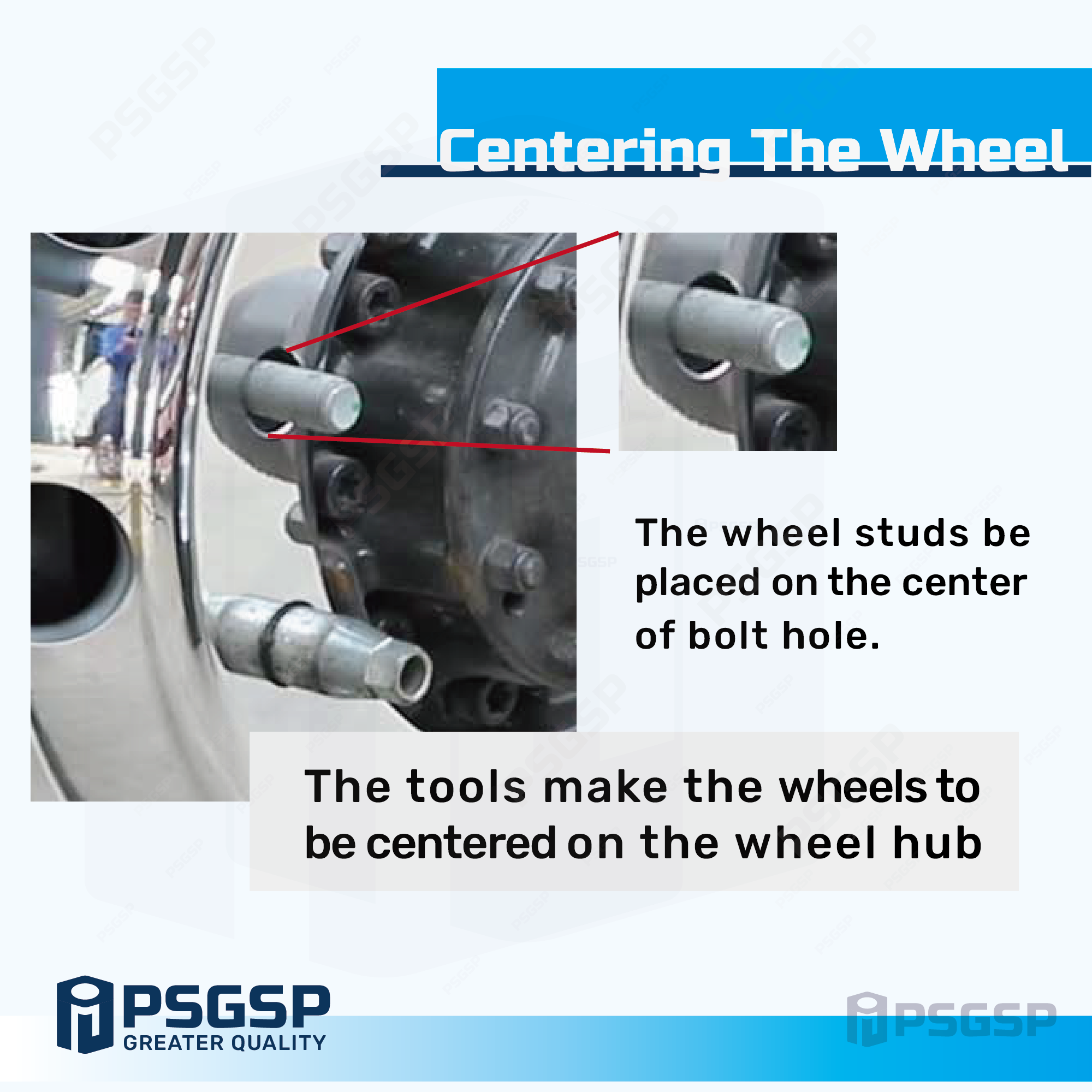 Centering The Wheel

The wheel studs be placed on the center of bolt hole.

The tools make the wheels to be centered on the wheel hub

PSGSP
GREATER QUALITY

PSGSP